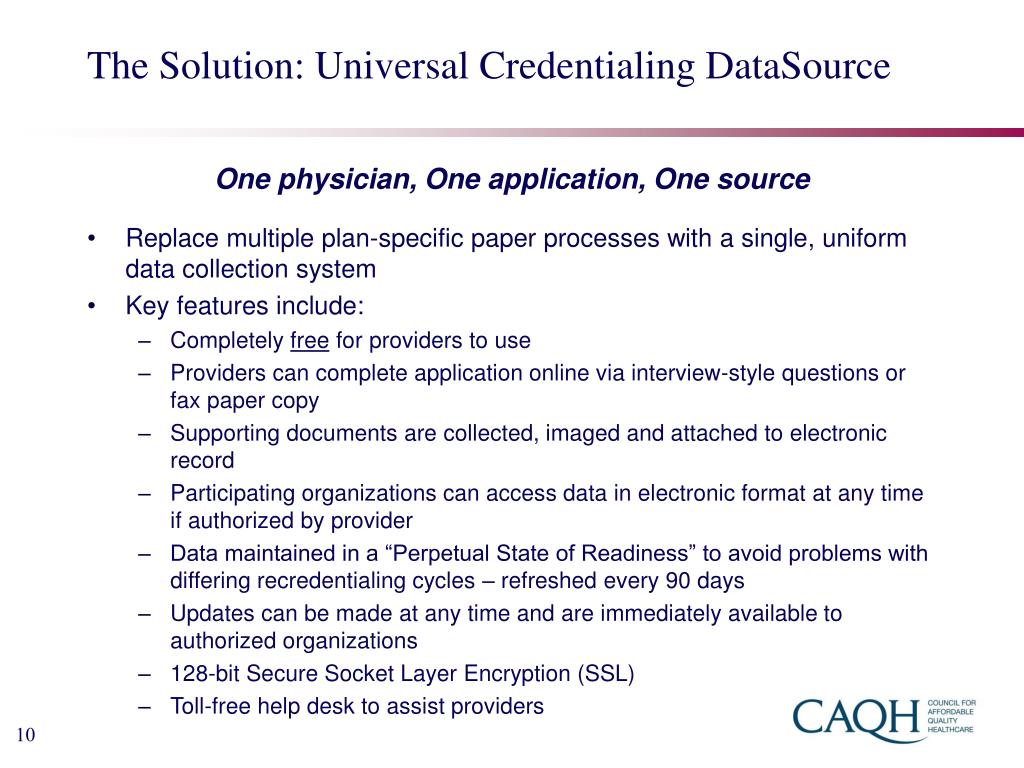 The Solution: Universal Credentialing DataSource

One physician, One application, One source

• Replace multiple plan-specific paper processes with a single, uniform data collection system
• Key features include:
– Completely free for providers to use
– Providers can complete application online via interview-style questions or fax paper copy
– Supporting documents are collected, imaged and attached to electronic record
– Participating organizations can access data in electronic format at any time if authorized by provider
– Data maintained in a “Perpetual State of Readiness” to avoid problems with differing recredentialing cycles – refreshed every 90 days
– Updates can be made at any time and are immediately available to authorized organizations
– 128-bit Secure Socket Layer Encryption (SSL)
– Toll-free help desk to assist providers

10

CAQH COUNCIL FOR AFFORDABLE QUALITY HEALTHCARE